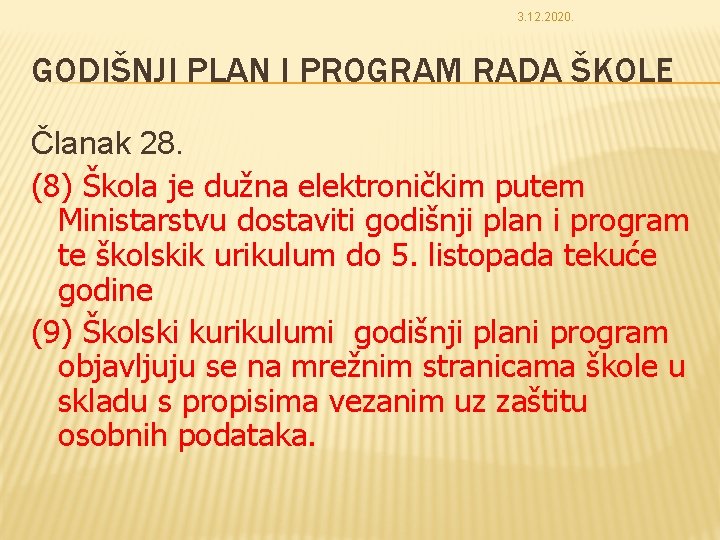 3.12.2020.

GODIŠNJI PLAN I PROGRAM RADA ŠKOLE

Članak 28.

(8) Škola je dužna elektroničkim putem Ministarstvu dostaviti godišnji plan i program te školskik urikulum do 5. listopada tekuće godine

(9) Školski kurikulumi godišnji plani program objavljuju se na mrežnim stranicama škole u skladu s propisima vezanim uz zaštitu osobnih podataka.